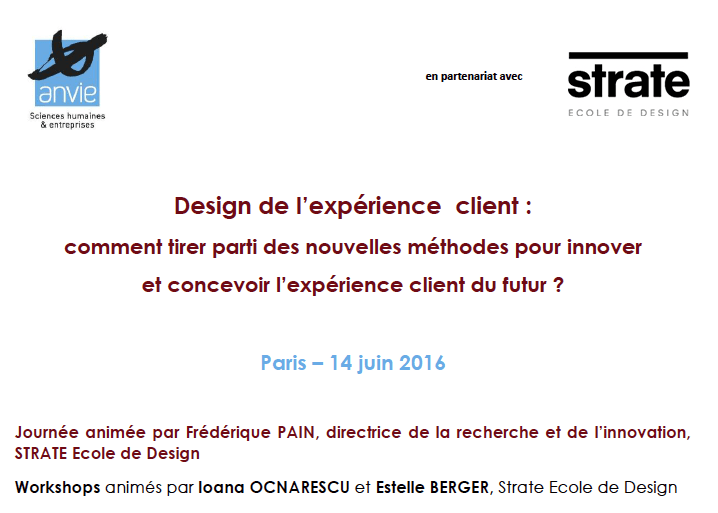 anvie
Sciences humaines & entreprises

en partenariat avec

strate
ECOLE DE DESIGN

Design de l'expérience client :
comment tirer parti des nouvelles méthodes pour innover et concevoir l'expérience client du futur ?

Paris – 14 juin 2016

Journée animée par Frédérique PAIN, directrice de la recherche et de l'innovation, STRATE Ecole de Design

Workshops animés par Ioana OCNARESCU et Estelle BERGER, Strate Ecole de Design